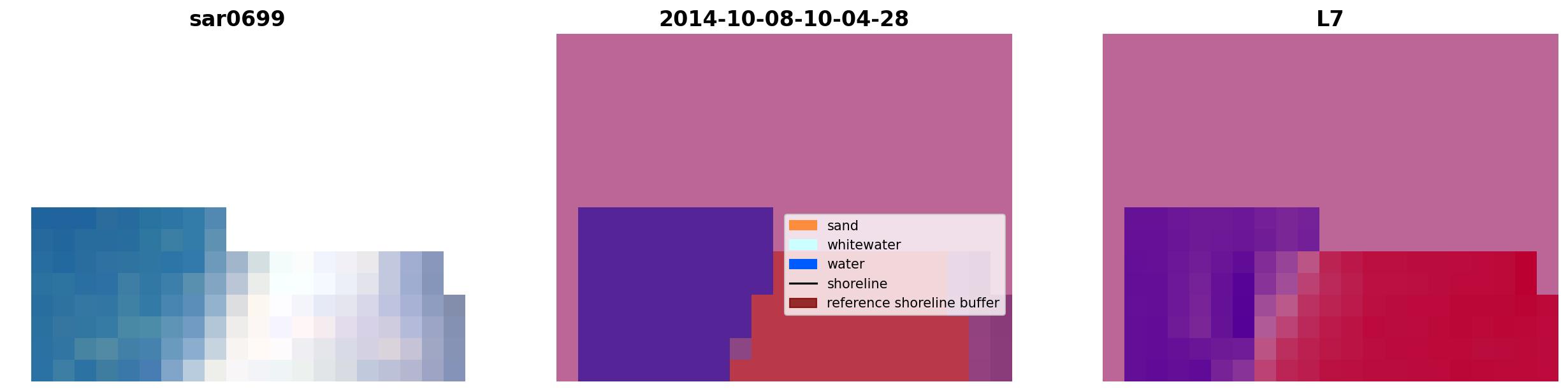 sar0699

2014-10-08-10-04-28

sand
whitewater
water
shoreline
reference shoreline buffer

L7